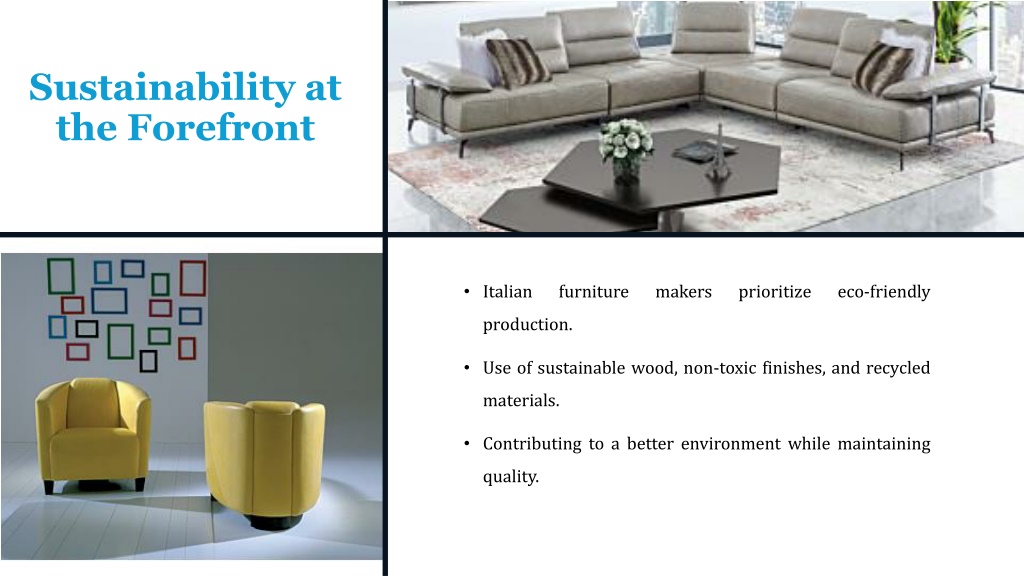 Sustainability at the Forefront

• Italian furniture makers prioritize eco-friendly production.

• Use of sustainable wood, non-toxic finishes, and recycled materials.

• Contributing to a better environment while maintaining quality.